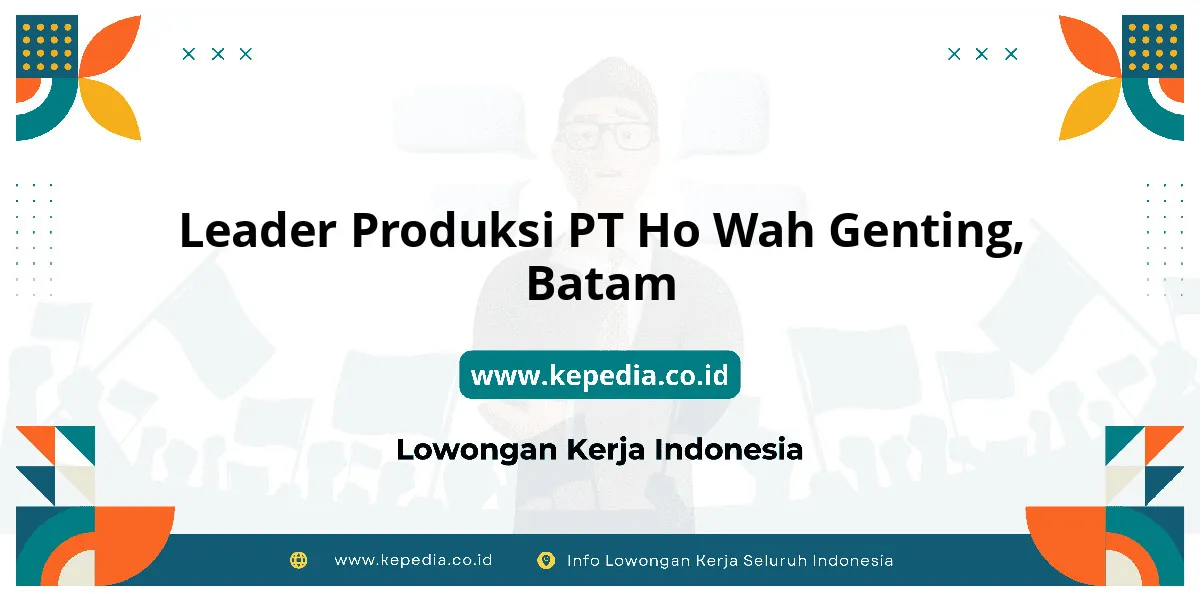 Leader Produksi PT Ho Wah Genting, Batam

www.kepedia.co.id

Lowongan Kerja Indonesia

www.kepedia.co.id

Info Lowongan Kerja Seluruh Indonesia